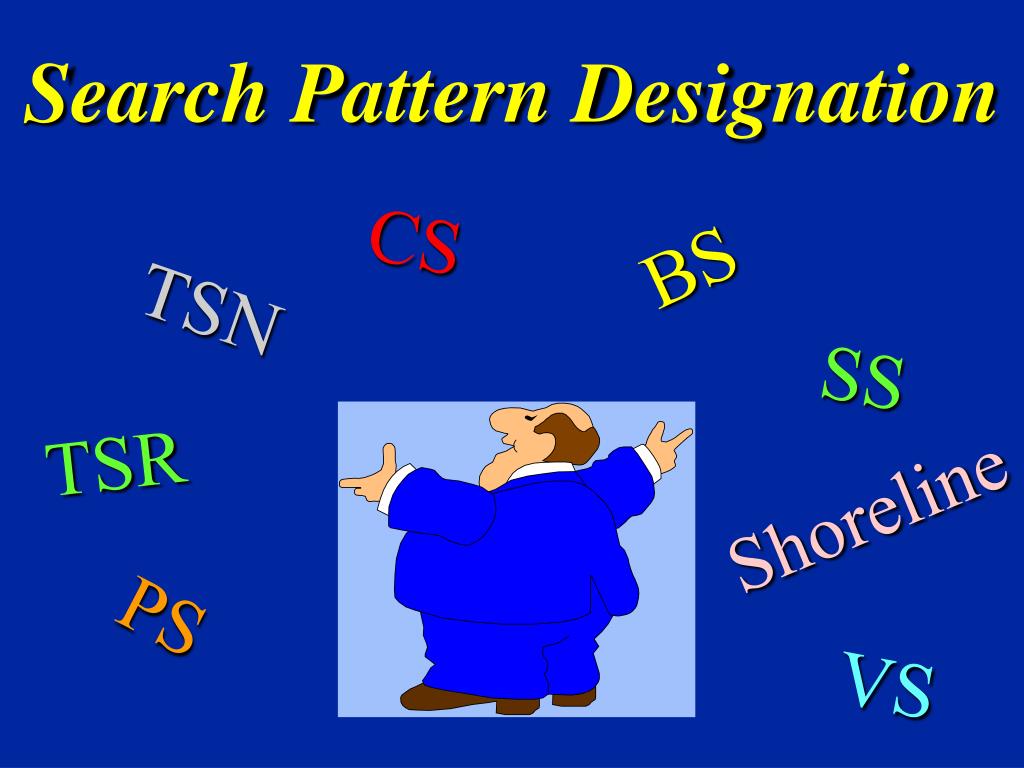 Search Pattern Designation

CS

BS

TSN

SS

TSR

Shoreline

PS

VS